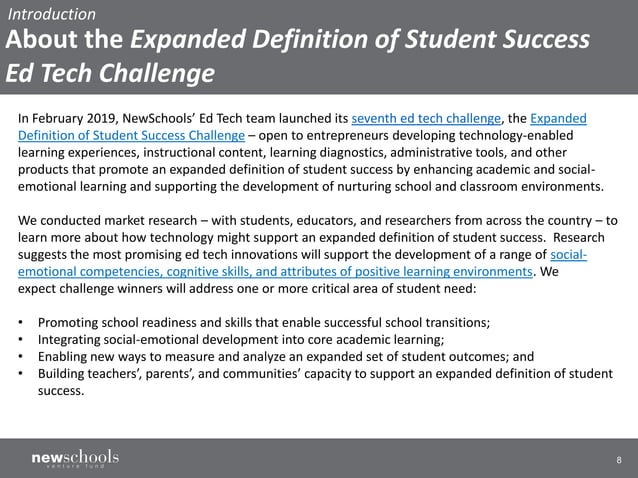 Introduction

About the Expanded Definition of Student Success Ed Tech Challenge

In February 2019, NewSchools' Ed Tech team launched its seventh ed tech challenge, the Expanded Definition of Student Success Challenge – open to entrepreneurs developing technology-enabled learning experiences, instructional content, learning diagnostics, administrative tools, and other products that promote an expanded definition of student success by enhancing academic and social-emotional learning and supporting the development of nurturing school and classroom environments.

We conducted market research – with students, educators, and researchers from across the country – to learn more about how technology might support an expanded definition of student success. Research suggests the most promising ed tech innovations will support the development of a range of social-emotional competencies, cognitive skills, and attributes of positive learning environments. We expect challenge winners will address one or more critical area of student need:

• Promoting school readiness and skills that enable successful school transitions;
• Integrating social-emotional development into core academic learning;
• Enabling new ways to measure and analyze an expanded set of student outcomes; and
• Building teachers', parents', and communities' capacity to support an expanded definition of student success.

newschools venture fund

8